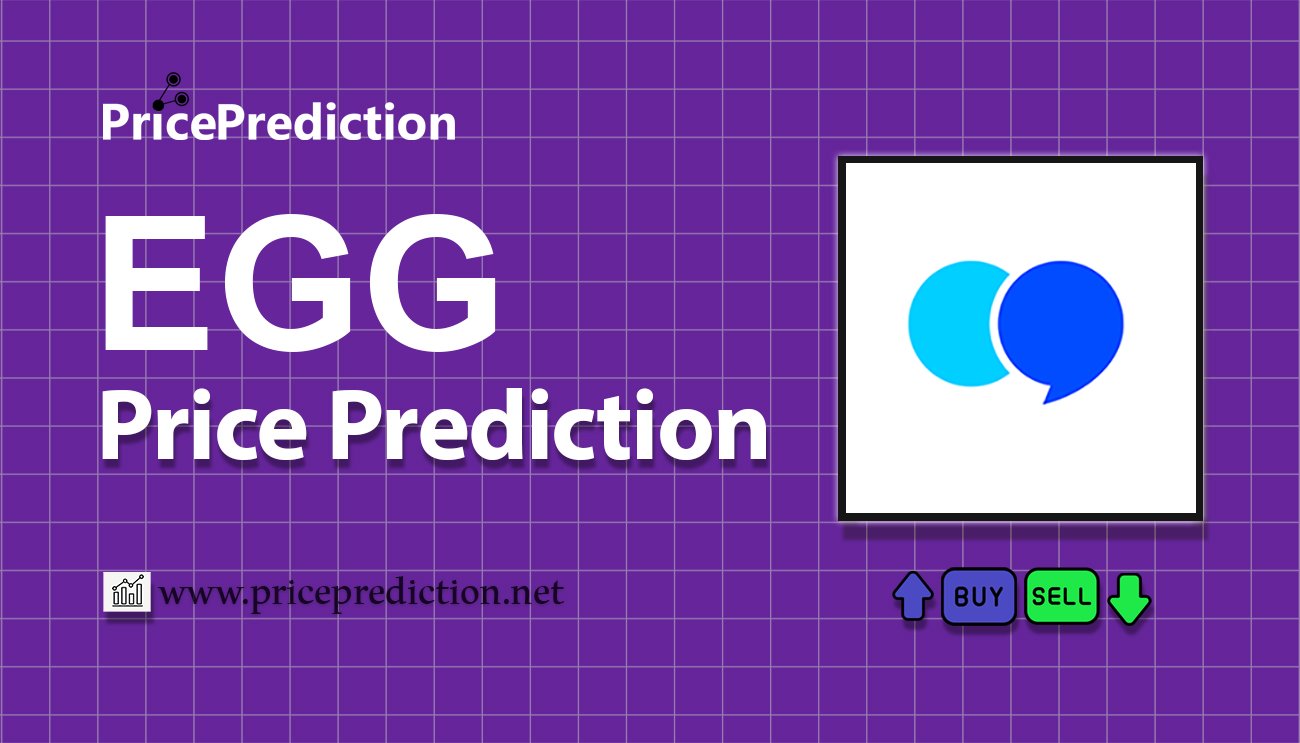 PricePrediction

EGG
Price Prediction

www.priceprediction.net

BUY SELL